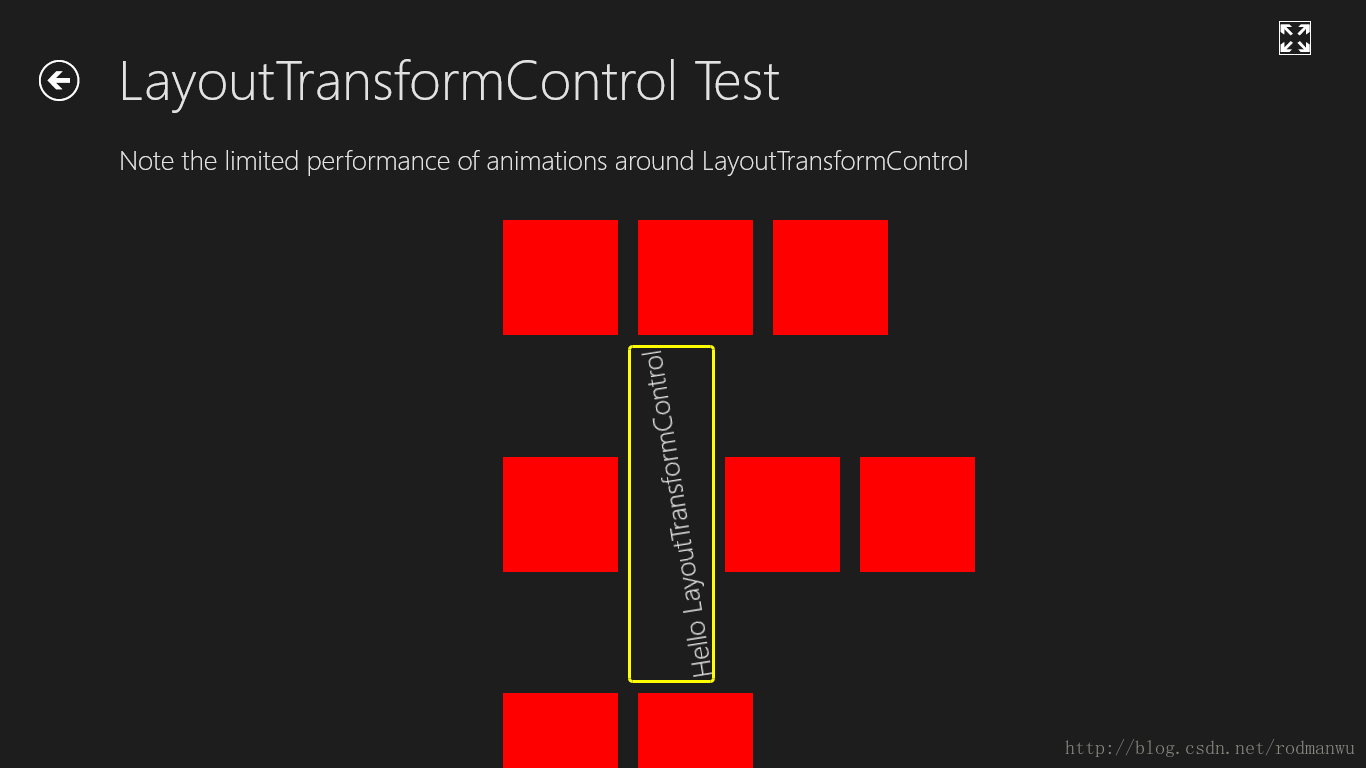 LayoutTransformControl Test

Note the limited performance of animations around LayoutTransformControl

Hello LayoutTransformControl

http://blog.csdn.net/rodmanwu